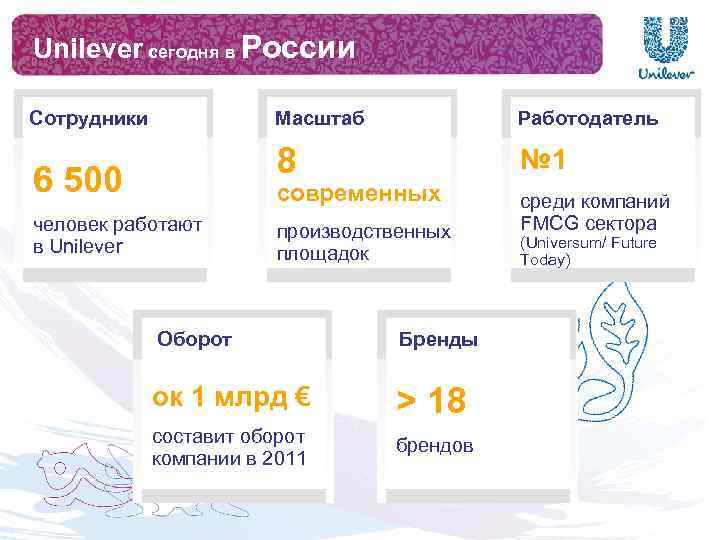 Unilever сегодня в России

Unilever

Сотрудники

6 500

человек работают в Unilever

Масштаб

8

современных

производственных площадок

Работодатель

№1

среди компаний FMCG сектора (Universum/ Future Today)

Оборот

ок 1 млрд €

составит оборот компании в 2011

Бренды

> 18

брендов